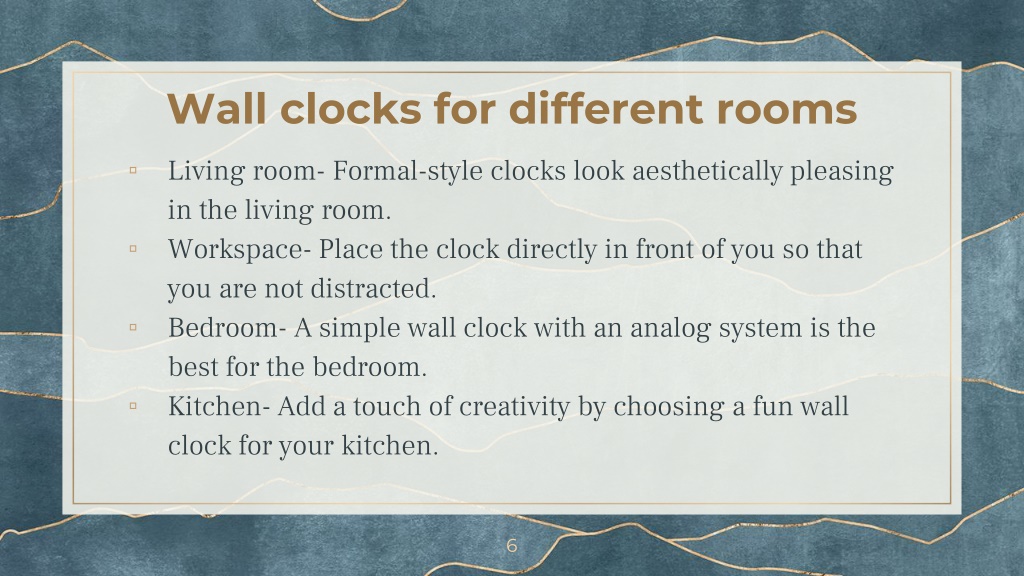 Wall clocks for different rooms

▫ Living room- Formal-style clocks look aesthetically pleasing in the living room.
▫ Workspace- Place the clock directly in front of you so that you are not distracted.
▫ Bedroom- A simple wall clock with an analog system is the best for the bedroom.
▫ Kitchen- Add a touch of creativity by choosing a fun wall clock for your kitchen.

6